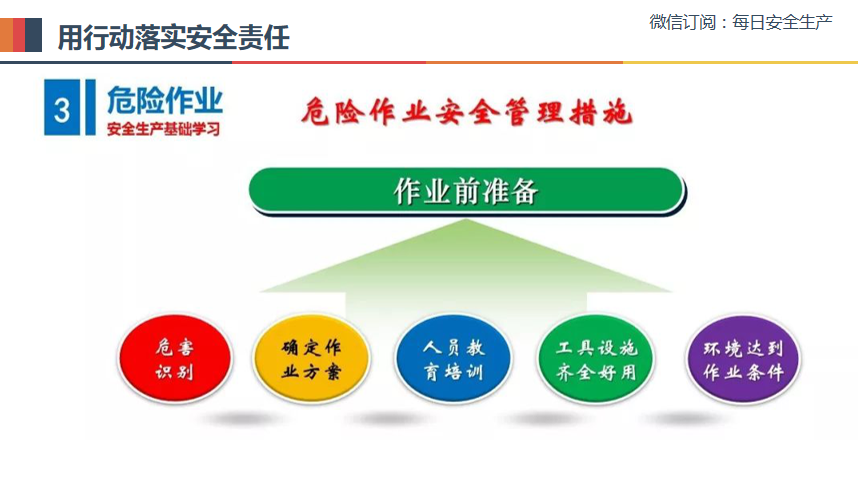 用行动落实安全责任

微信订阅：每日安全生产

3 危险作业
安全生产基础学习

危险作业安全管理措施

作业前准备

危害识别

确定作业方案

人员教育培训

工具设施齐全好用

环境达到作业条件